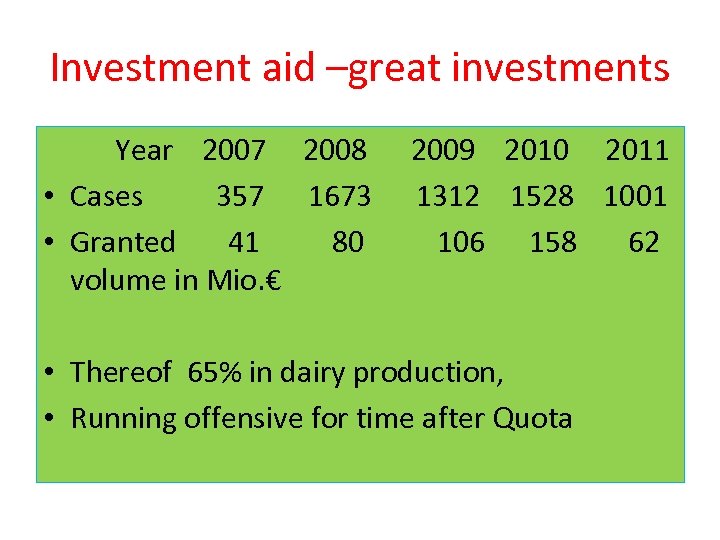 Investment aid –great investments

| Year | 2007 | 2008 | 2009 | 2010 | 2011 |
|---|---|---|---|---|---|
| • Cases | 357 | 1673 | 1312 | 1528 | 1001 |
| • Granted volume in Mio.€ | 41 | 80 | 106 | 158 | 62 |

• Thereof 65% in dairy production,
• Running offensive for time after Quota